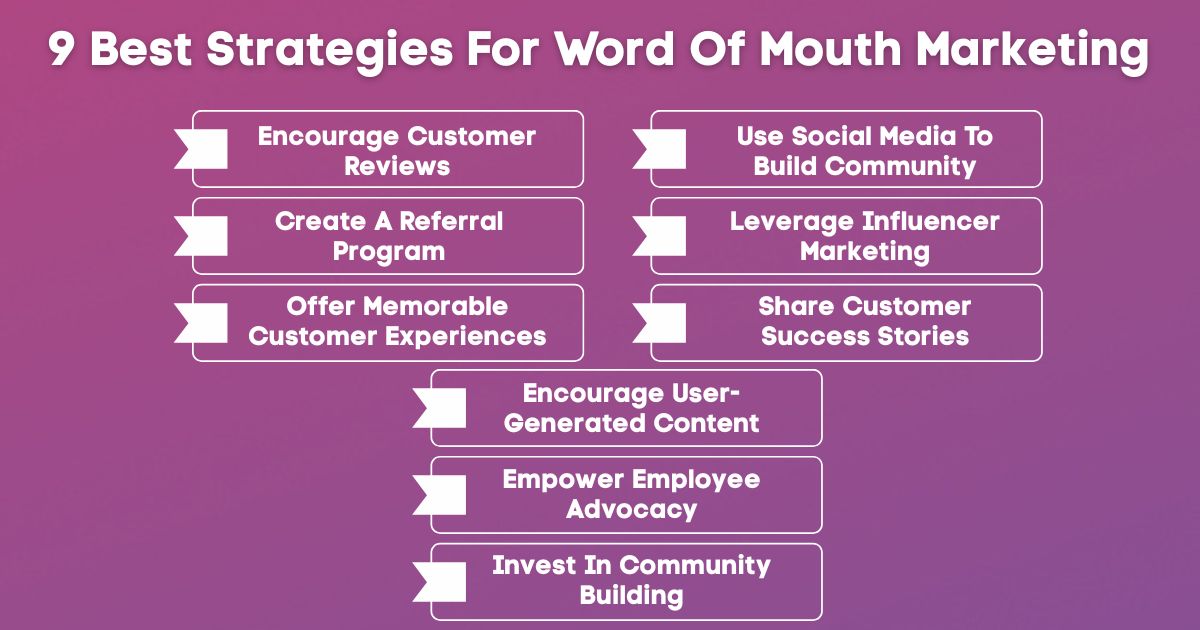 9 Best Strategies For Word Of Mouth Marketing

Encourage Customer Reviews

Create A Referral Program

Offer Memorable Customer Experiences

Use Social Media To Build Community

Leverage Influencer Marketing

Share Customer Success Stories

Encourage User-Generated Content

Empower Employee Advocacy

Invest In Community Building